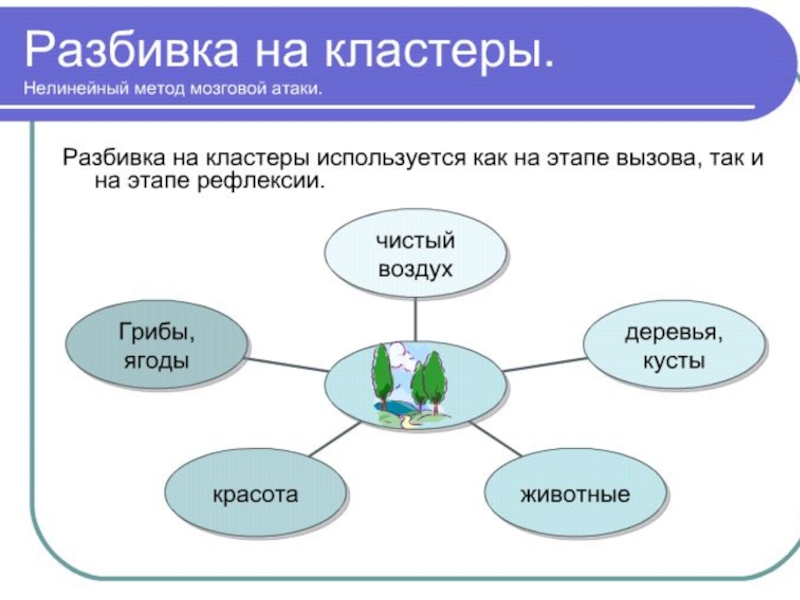 Разбивка на кластеры.
Нелинейный метод мозговой атаки.

Разбивка на кластеры используется как на этапе вызова, так и на этапе рефлексии.

чистый воздух

Грибы, ягоды

деревья, кусты

красота

животные